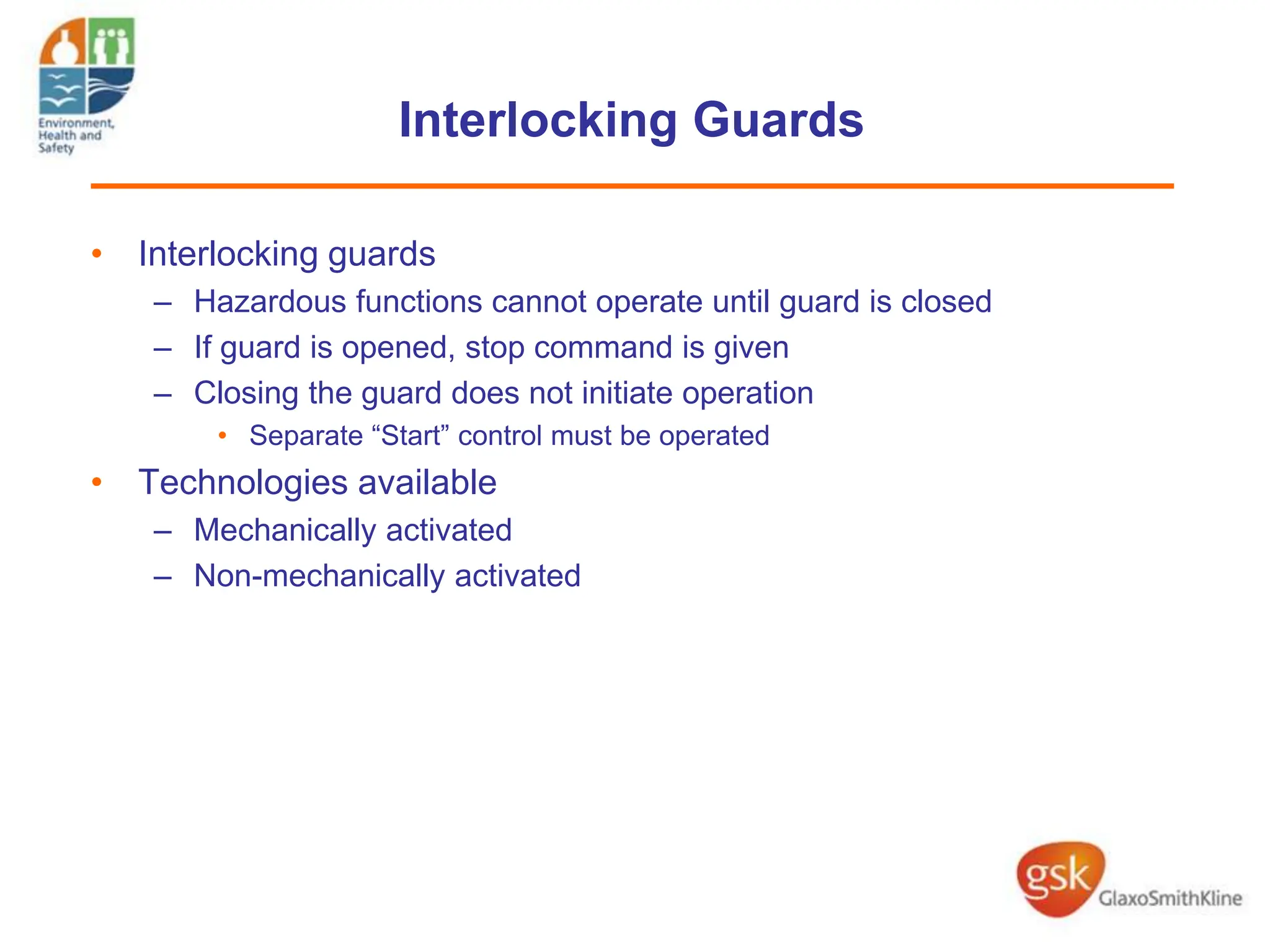 Environment, Health and Safety

Interlocking Guards

• Interlocking guards
– Hazardous functions cannot operate until guard is closed
– If guard is opened, stop command is given
– Closing the guard does not initiate operation
• Separate “Start” control must be operated
• Technologies available
– Mechanically activated
– Non-mechanically activated

gsk GlaxoSmithKline